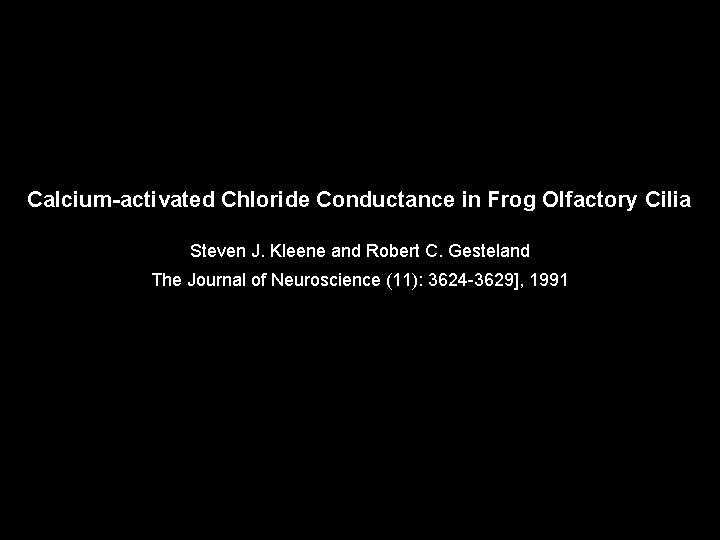 Calcium-activated Chloride Conductance in Frog Olfactory Cilia

Steven J. Kleene and Robert C. Gesteland

The Journal of Neuroscience (11): 3624-3629], 1991